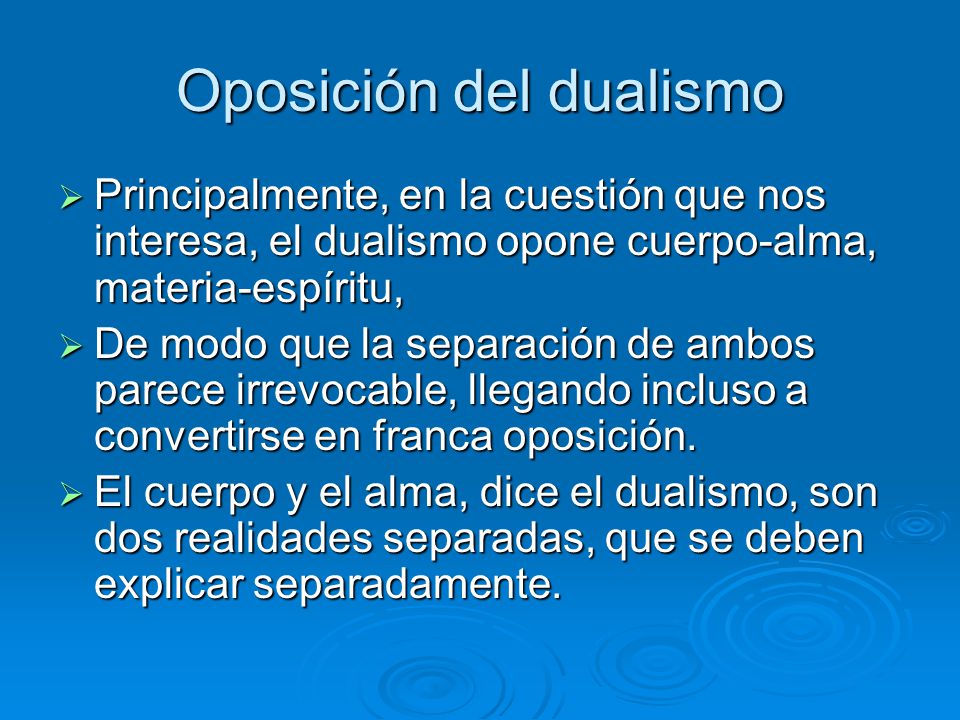 Oposición del dualismo

➢ Principalmente, en la cuestión que nos interesa, el dualismo opone cuerpo-alma, materia-espíritu,

➢ De modo que la separación de ambos parece irrevocable, llegando incluso a convertirse en franca oposición.

➢ El cuerpo y el alma, dice el dualismo, son dos realidades separadas, que se deben explicar separadamente.